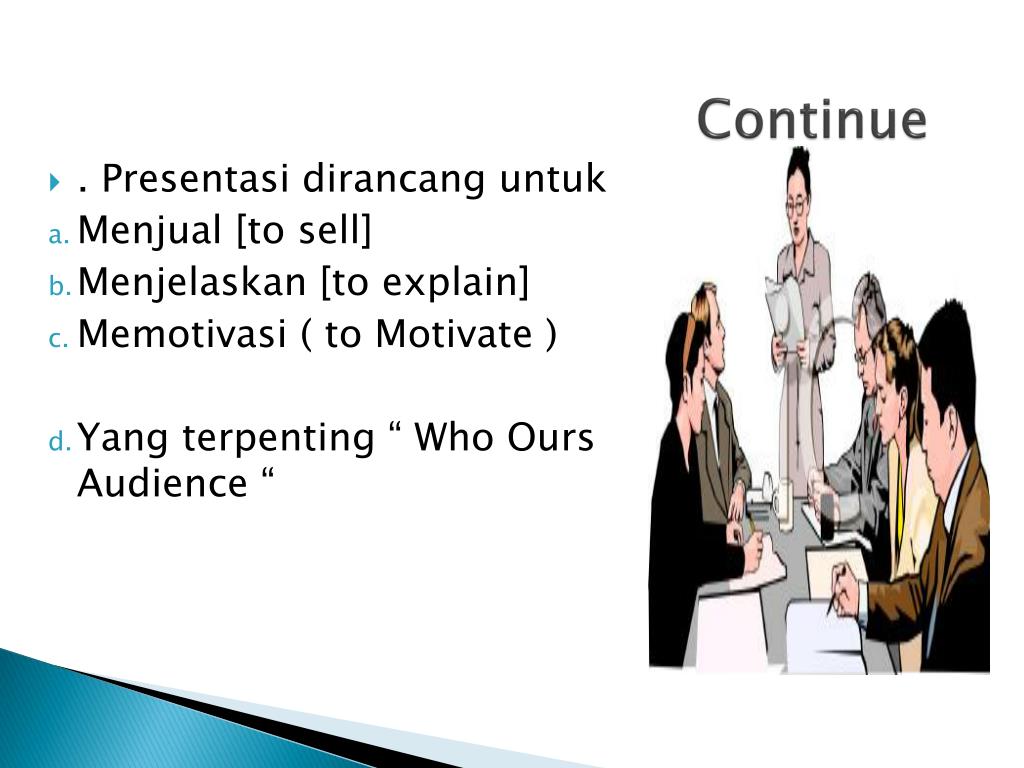 Continue

. Presentasi dirancang untuk

a. Menjual [to sell]

b. Menjelaskan [to explain]

c. Memotivasi ( to Motivate )

d. Yang terpenting “ Who Ours Audience “